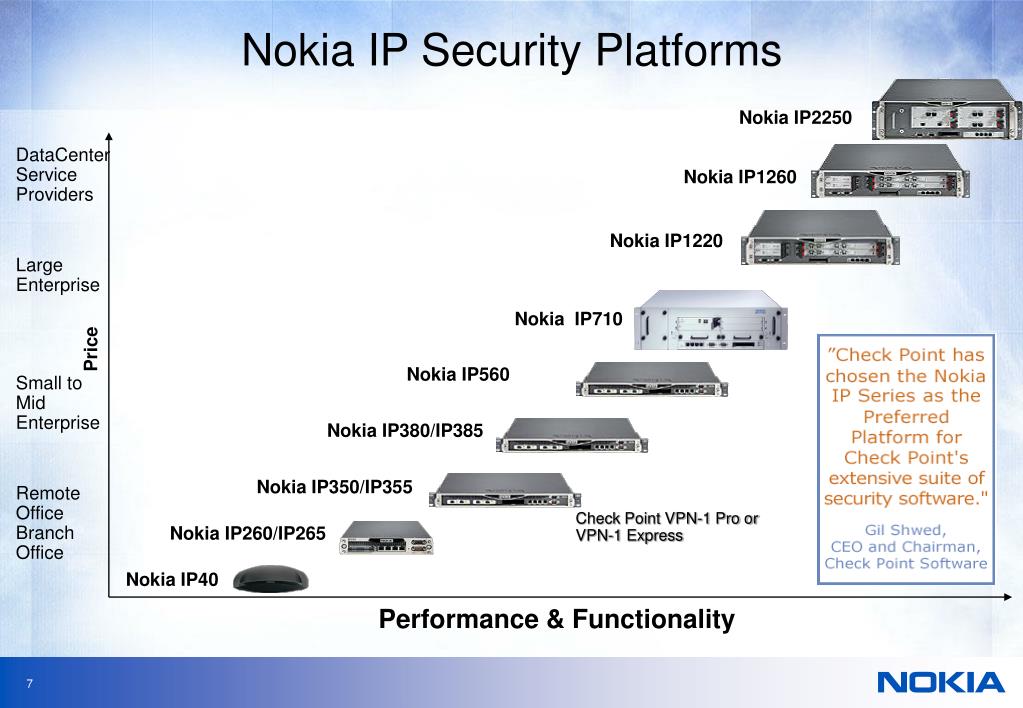 Nokia IP Security Platforms

DataCenter Service Providers

Large Enterprise

Small to Mid Enterprise

Remote Office Branch Office

Price

Nokia IP2250

Nokia IP1260

Nokia IP1220

Nokia IP710

Nokia IP560

Nokia IP380/IP385

Nokia IP350/IP355

Nokia IP260/IP265

Nokia IP40

Check Point VPN-1 Pro or VPN-1 Express

"Check Point has chosen the Nokia IP Series as the Preferred Platform for Check Point's extensive suite of security software."
Gil Shwed, CEO and Chairman, Check Point Software

Performance & Functionality

7

NOKIA